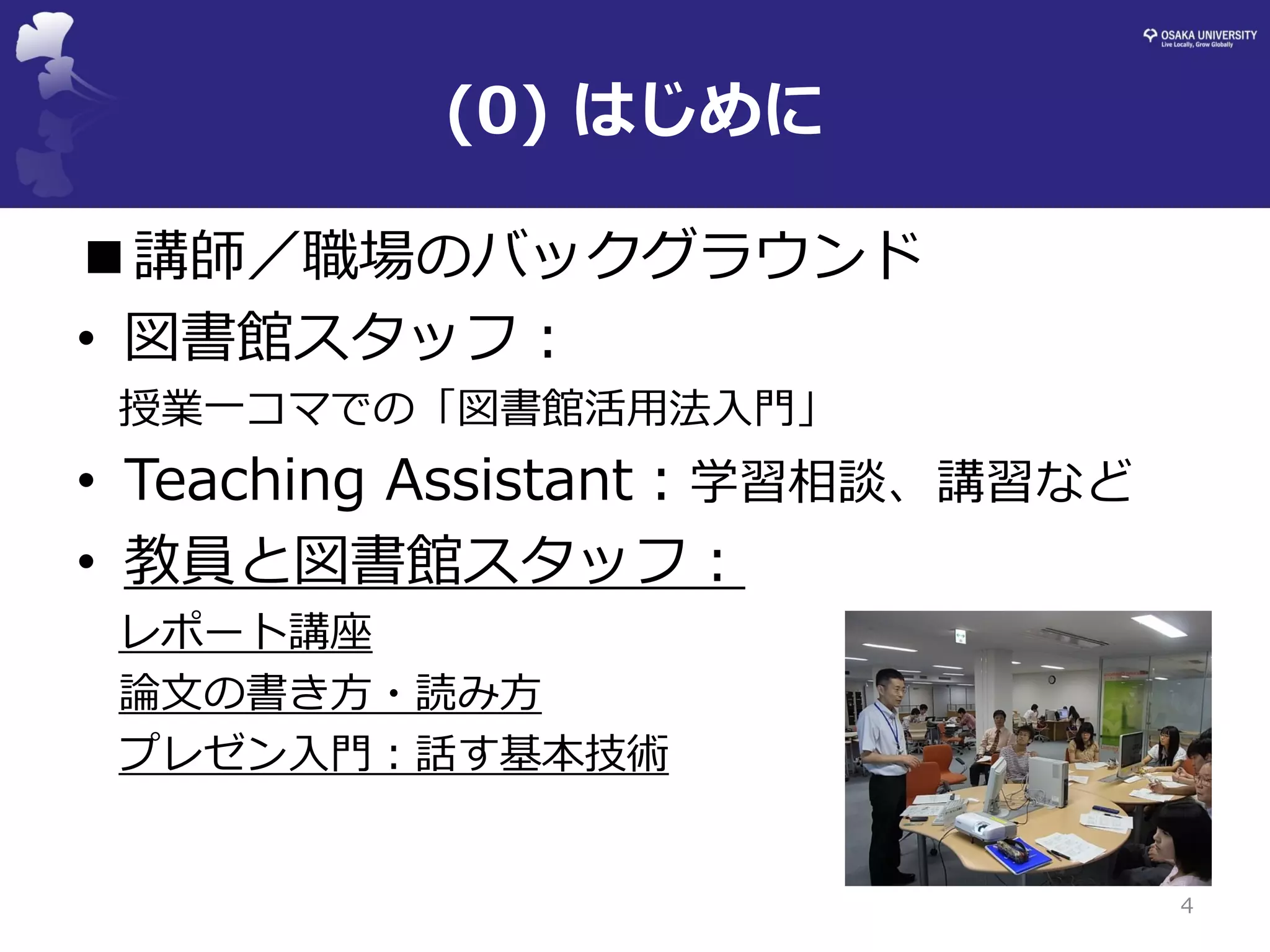 OSAKA UNIVERSITY
Live Locally, Grow Globally

(0) はじめに

■講師／職場のバックグラウンド

• 図書館スタッフ：

授業一コマでの「図書館活用法入門」

• Teaching Assistant：学習相談、講習など

• 教員と図書館スタッフ：

レポート講座

論文の書き方・読み方

プレゼン入門：話す基本技術

4